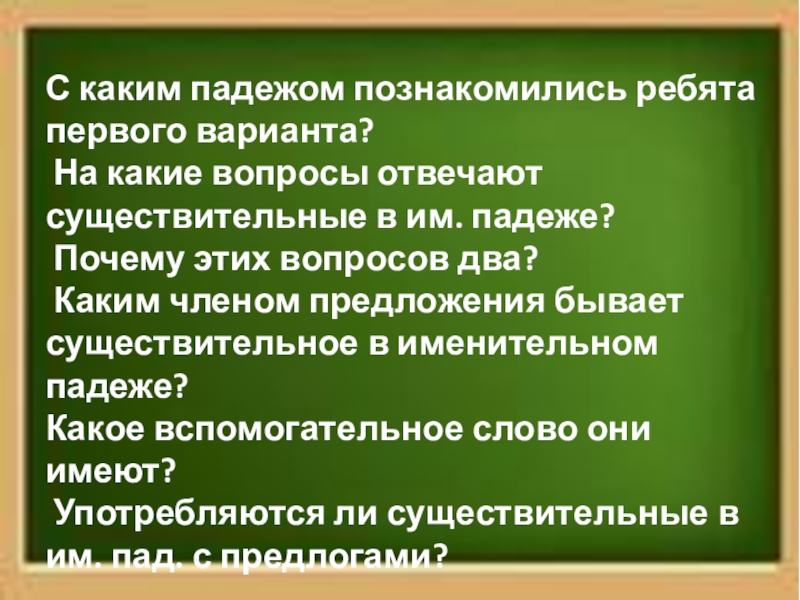 С каким падежом познакомились ребята первого варианта?
На какие вопросы отвечают существительные в им. падеже?
Почему этих вопросов два?
Каким членом предложения бывает существительное в именительном падеже?
Какое вспомогательное слово они имеют?
Употребляются ли существительные в им. пад. с предлогами?